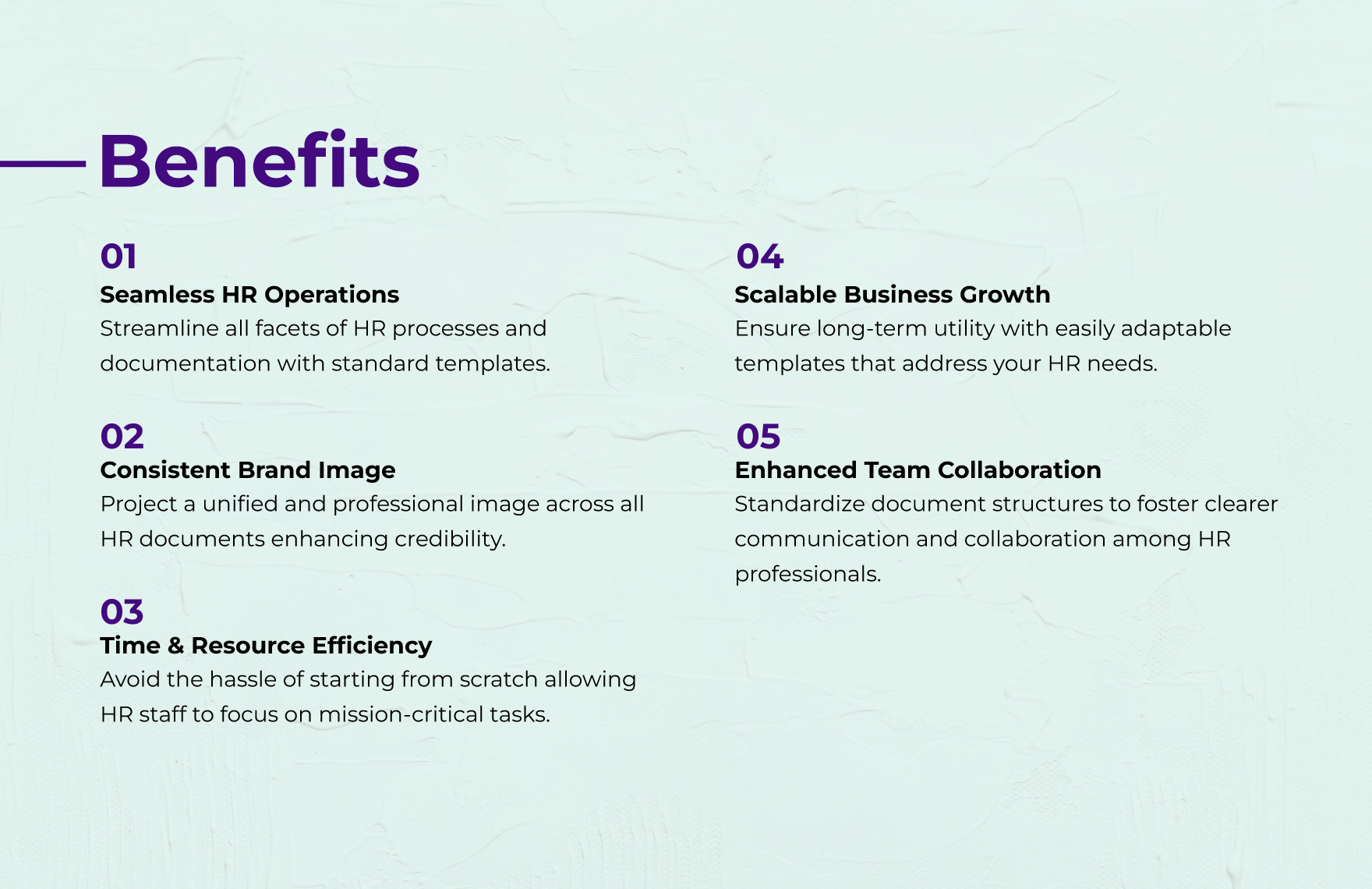 Benefits

01
Seamless HR Operations
Streamline all facets of HR processes and documentation with standard templates.

02
Consistent Brand Image
Project a unified and professional image across all HR documents enhancing credibility.

03
Time & Resource Efficiency
Avoid the hassle of starting from scratch allowing HR staff to focus on mission-critical tasks.

04
Scalable Business Growth
Ensure long-term utility with easily adaptable templates that address your HR needs.

05
Enhanced Team Collaboration
Standardize document structures to foster clearer communication and collaboration among HR professionals.